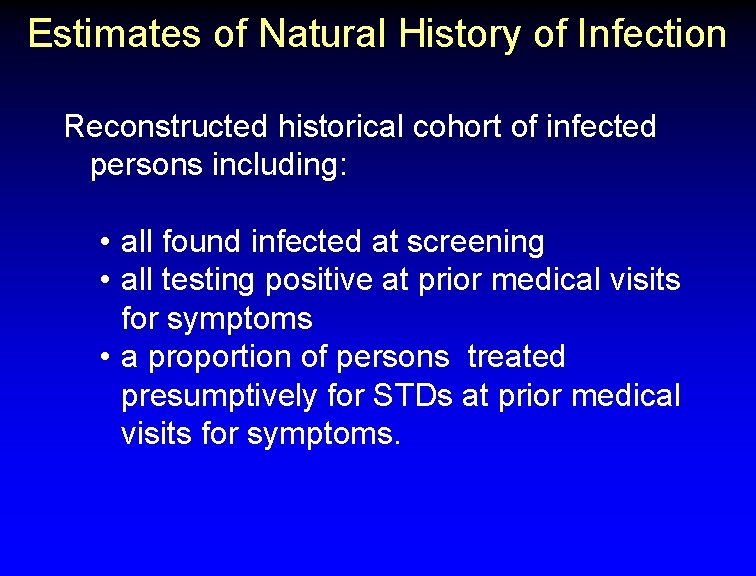 Estimates of Natural History of Infection

Reconstructed historical cohort of infected persons including:

• all found infected at screening
• all testing positive at prior medical visits for symptoms
• a proportion of persons treated presumptively for STDs at prior medical visits for symptoms.